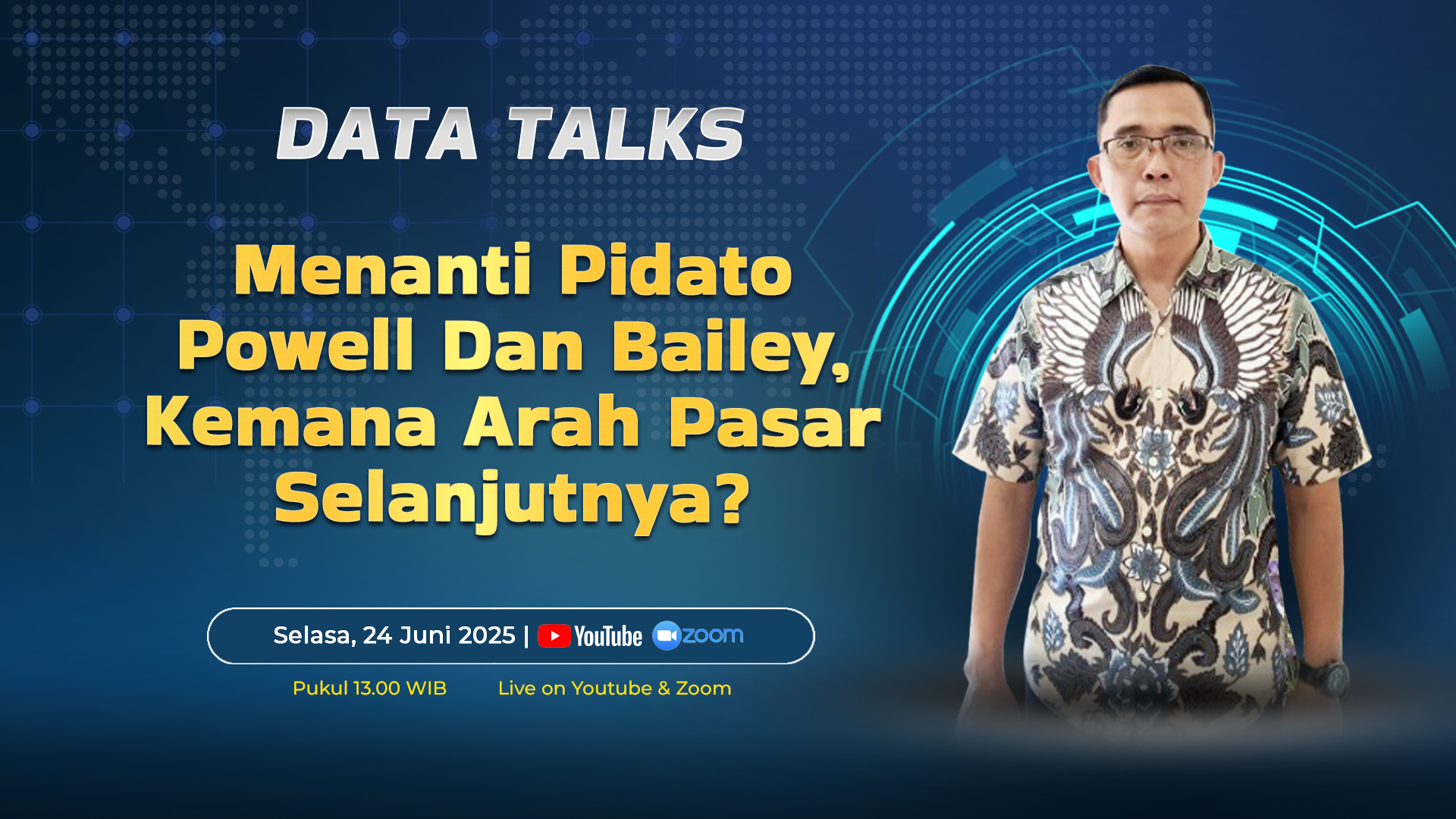 DATA TALKS

Menanti Pidato Powell Dan Bailey, Kemana Arah Pasar Selanjutnya?

Selasa, 24 Juni 2025 | YouTube zoom

Pukul 13.00 WIB

Live on Youtube & Zoom